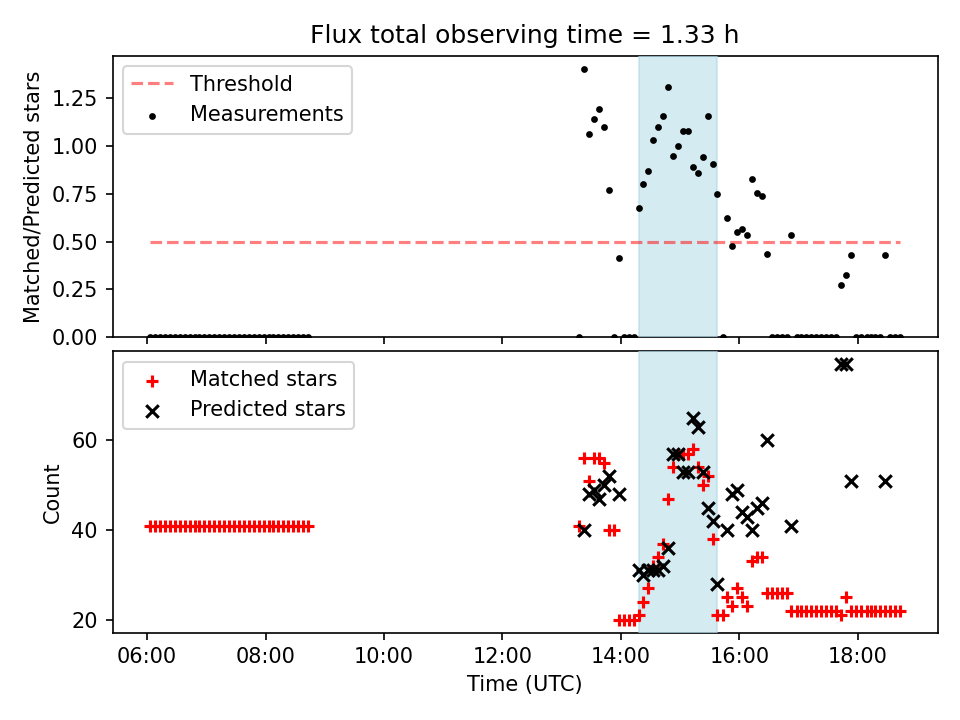 Flux total observing time = 1.33 h

Threshold
Measurements

Matched/Predicted stars

1.25
1.00
0.75
0.50
0.25
0.00

Matched stars
Predicted stars

Count

60
40
20

06:00
08:00
10:00
12:00
14:00
16:00
18:00

Time (UTC)